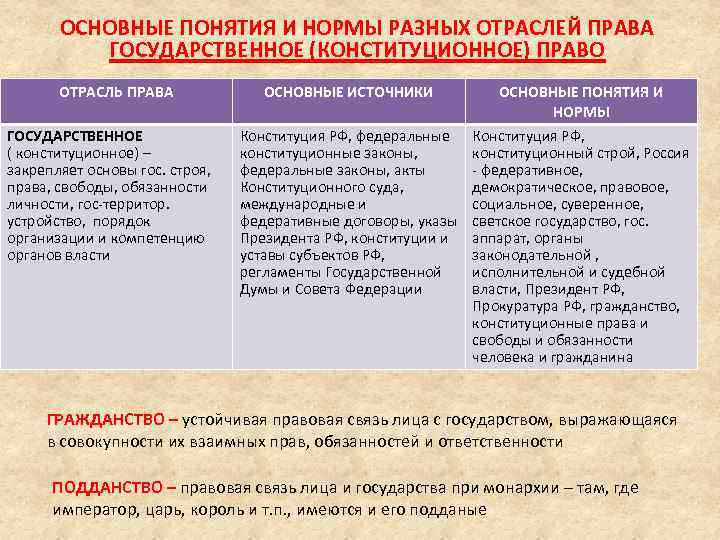 ОСНОВНЫЕ ПОНЯТИЯ И НОРМЫ РАЗНЫХ ОТРАСЛЕЙ ПРАВА
ГОСУДАРСТВЕННОЕ (КОНСТИТУЦИОННОЕ) ПРАВО

| ОТРАСЛЬ ПРАВА | ОСНОВНЫЕ ИСТОЧНИКИ | ОСНОВНЫЕ ПОНЯТИЯ И НОРМЫ |
|---|---|---|
| ГОСУДАРСТВЕННОЕ ( конституционное) – закрепляет основы гос. строя, права, свободы, обязанности личности, гос-территор. устройство, порядок организации и компетенцию органов власти | Конституция РФ, федеральные конституционные законы, федеральные законы, акты Конституционного суда, международные и федеративные договоры, указы Президента РФ, конституции и уставы субъектов РФ, регламенты Государственной Думы и Совета Федерации | Конституция РФ, конституционный строй, Россия - федеративное, демократическое, правовое, социальное, суверенное, светское государство, гос. аппарат, органы законодательной , исполнительной и судебной власти, Президент РФ, Прокуратура РФ, гражданство, конституционные права и свободы и обязанности человека и гражданина |

ГРАЖДАНСТВО – устойчивая правовая связь лица с государством, выражающаяся в совокупности их взаимных прав, обязанностей и ответственности

ПОДДАНСТВО – правовая связь лица и государства при монархии – там, где император, царь, король и т.п., имеются и его подданые